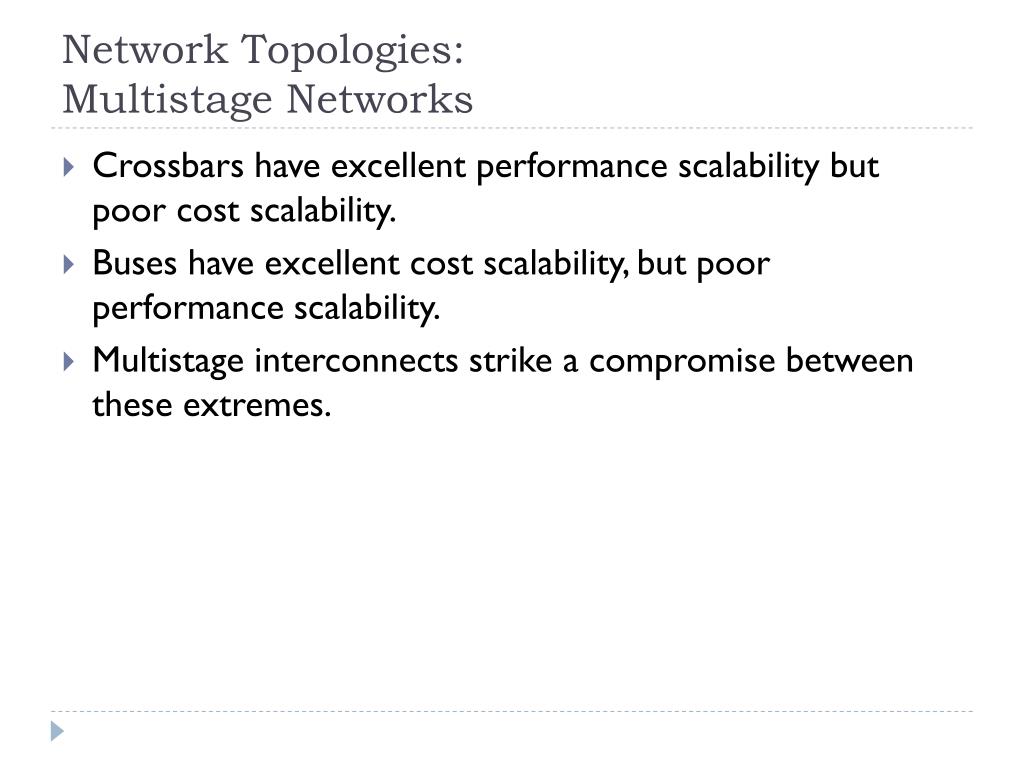 Network Topologies:
Multistage Networks

Crossbars have excellent performance scalability but poor cost scalability.

Buses have excellent cost scalability, but poor performance scalability.

Multistage interconnects strike a compromise between these extremes.